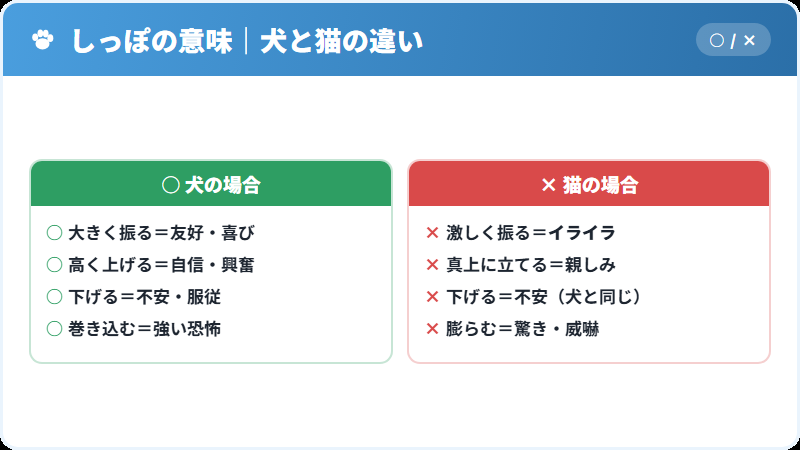 しっぽの意味｜犬と猫の違い

○ / ×

○ 犬の場合

○ 大きく振る＝友好・喜び
○ 高く上げる＝自信・興奮
○ 下げる＝不安・服従
○ 巻き込む＝強い恐怖

× 猫の場合

× 激しく振る＝イライラ
× 真上に立てる＝親しみ
× 下げる＝不安（犬と同じ）
× 膨らむ＝驚き・威嚇